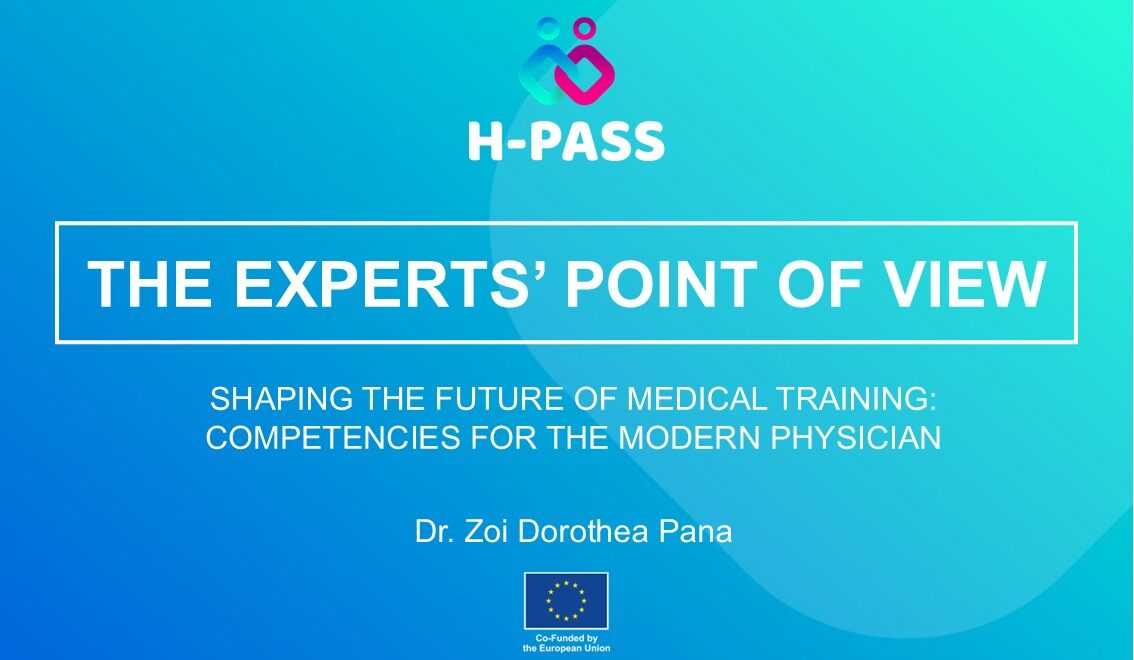 H-PASS

THE EXPERTS' POINT OF VIEW

SHAPING THE FUTURE OF MEDICAL TRAINING: COMPETENCIES FOR THE MODERN PHYSICIAN

Dr. Zoi Dorothea Pana

Co-Funded by the European Union